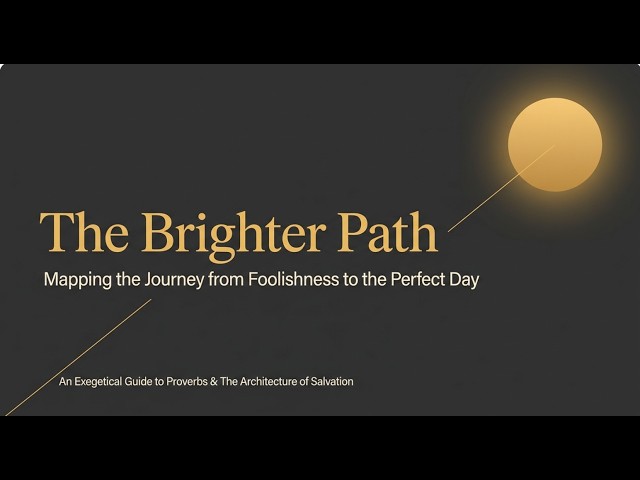 The Brighter Path

Mapping the Journey from Foolishness to the Perfect Day

An Exegetical Guide to Proverbs & The Architecture of Salvation